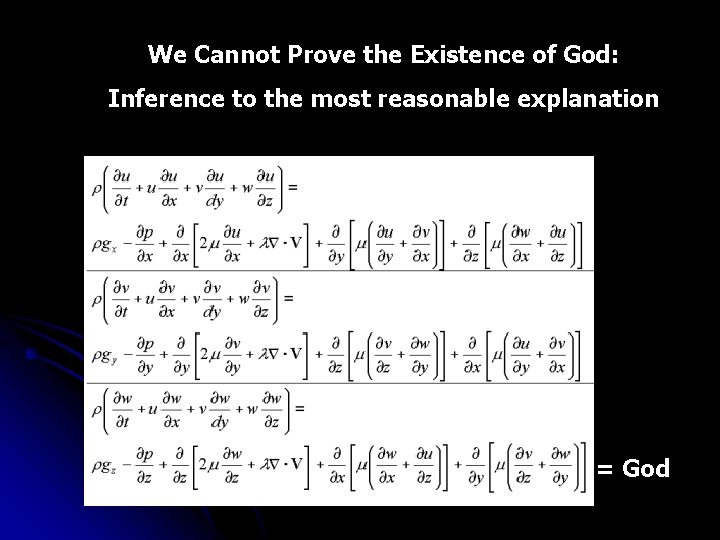 We Cannot Prove the Existence of God:

Inference to the most reasonable explanation

$\rho\left(\frac{\partial u}{\partial t}+u\frac{\partial u}{\partial x}+v\frac{\partial u}{dy}+w\frac{\partial u}{\partial z}\right)=$

$\rho g_x-\frac{\partial p}{\partial x}+\frac{\partial}{\partial x}\left[2\mu\frac{\partial u}{\partial x}+\lambda\nabla\cdot\mathbf{V}\right]+\frac{\partial}{\partial y}\left[\mu\left(\frac{\partial u}{\partial y}+\frac{\partial v}{\partial x}\right)\right]+\frac{\partial}{\partial z}\left[\mu\left(\frac{\partial w}{\partial x}+\frac{\partial u}{\partial z}\right)\right]$

$\rho\left(\frac{\partial v}{\partial t}+u\frac{\partial v}{\partial x}+v\frac{\partial v}{dy}+w\frac{\partial v}{\partial z}\right)=$

$\rho g_y-\frac{\partial p}{\partial y}+\frac{\partial}{\partial y}\left[2\mu\frac{\partial v}{\partial y}+\lambda\nabla\cdot\mathbf{V}\right]+\frac{\partial}{\partial z}\left[\mu\left(\frac{\partial v}{\partial z}+\frac{\partial w}{\partial y}\right)\right]+\frac{\partial}{\partial x}\left[\mu\left(\frac{\partial u}{\partial y}+\frac{\partial v}{\partial x}\right)\right]$

$\rho\left(\frac{\partial w}{\partial t}+u\frac{\partial w}{\partial x}+v\frac{\partial w}{dy}+w\frac{\partial w}{\partial z}\right)=$

$\rho g_z-\frac{\partial p}{\partial z}+\frac{\partial}{\partial z}\left[2\mu\frac{\partial w}{\partial z}+\lambda\nabla\cdot\mathbf{V}\right]+\frac{\partial}{\partial x}\left[\mu\left(\frac{\partial w}{\partial x}+\frac{\partial u}{\partial z}\right)\right]+\frac{\partial}{\partial y}\left[\mu\left(\frac{\partial v}{\partial z}+\frac{\partial w}{\partial y}\right)\right]$ = God